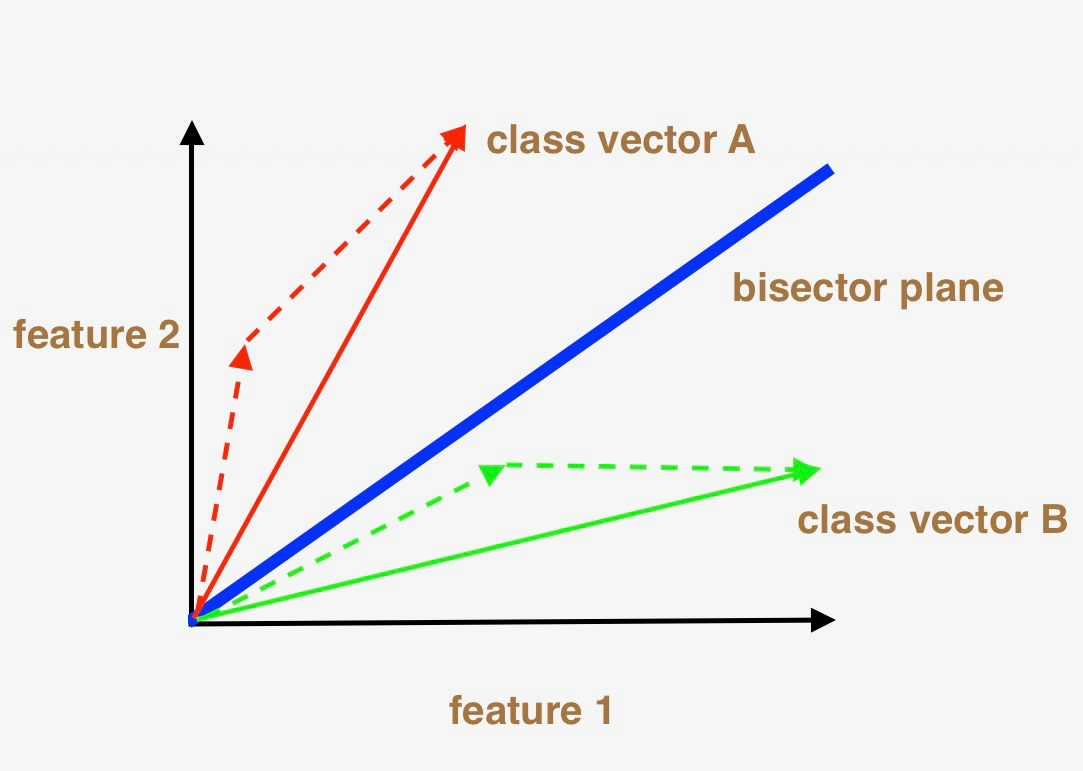 class vector A

bisector plane

feature 2

class vector B

feature 1